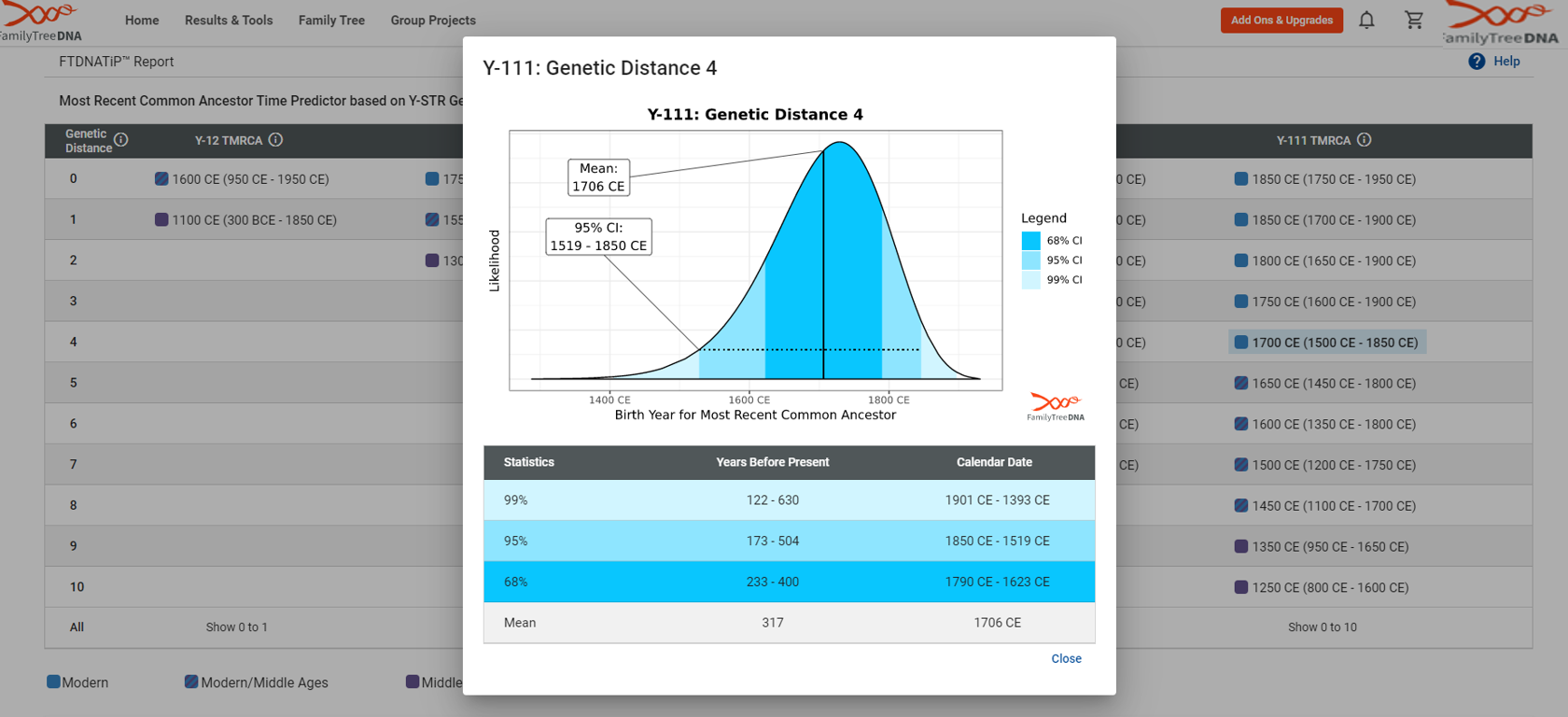 FamilyTreeDNA Home Results & Tools Family Tree Group Projects Add Ons & Upgrades FamilyTreeDNA

FTDNATiP™ Report

Help

Most Recent Common Ancestor Time Predictor based on Y-STR Ge

| Genetic Distance | Y-12 TMRCA | | | Y-111 TMRCA |
|---|---|---|---|---|
| 0 | 1600 CE (950 CE - 1950 CE) | 175 | 0 CE) | 1850 CE (1750 CE - 1950 CE) |
| 1 | 1100 CE (300 BCE - 1850 CE) | 155 | 0 CE) | 1850 CE (1700 CE - 1900 CE) |
| 2 | | 130 | 0 CE) | 1800 CE (1650 CE - 1900 CE) |
| 3 | | | 0 CE) | 1750 CE (1600 CE - 1900 CE) |
| 4 | | | 0 CE) | 1700 CE (1500 CE - 1850 CE) |
| 5 | | | CE) | 1650 CE (1450 CE - 1800 CE) |
| 6 | | | CE) | 1600 CE (1350 CE - 1800 CE) |
| 7 | | | CE) | 1500 CE (1200 CE - 1750 CE) |
| 8 | | | | 1450 CE (1100 CE - 1700 CE) |
| 9 | | | | 1350 CE (950 CE - 1650 CE) |
| 10 | | | | 1250 CE (800 CE - 1600 CE) |
| All | Show 0 to 1 | | | Show 0 to 10 |

Modern Modern/Middle Ages Middle

Y-111: Genetic Distance 4

Y-111: Genetic Distance 4

Mean: 1706 CE

95% CI: 1519 - 1850 CE

Likelihood

1400 CE 1600 CE 1800 CE

Birth Year for Most Recent Common Ancestor

Legend
68% CI
95% CI
99% CI

FamilyTreeDNA

| Statistics | Years Before Present | Calendar Date |
|---|---|---|
| 99% | 122 - 630 | 1901 CE - 1393 CE |
| 95% | 173 - 504 | 1850 CE - 1519 CE |
| 68% | 233 - 400 | 1790 CE - 1623 CE |
| Mean | 317 | 1706 CE |

Close